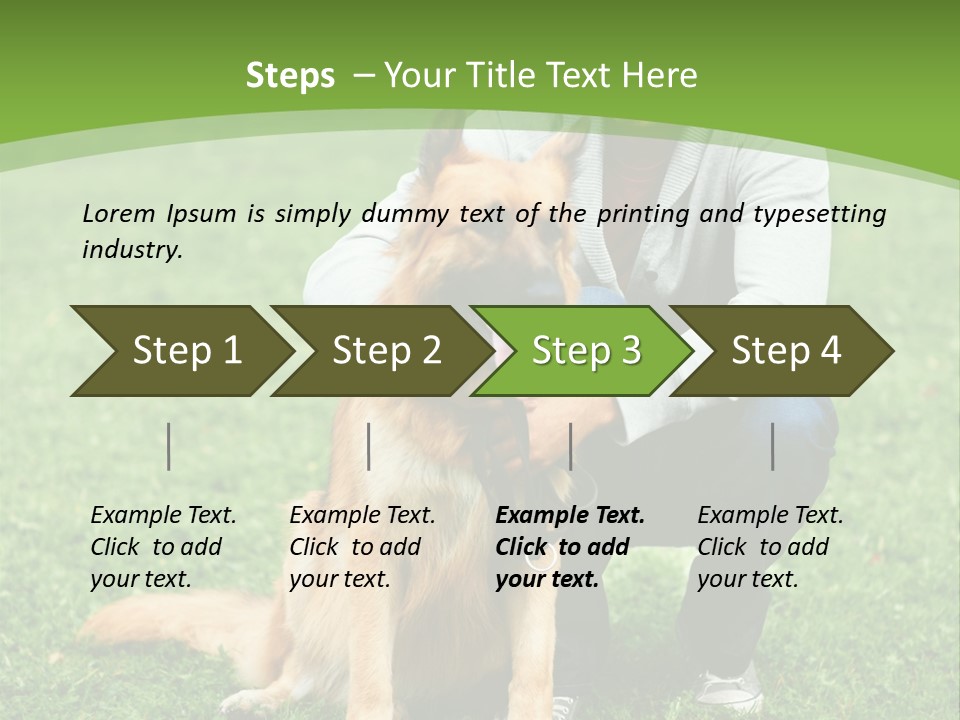 Steps – Your Title Text Here

Lorem Ipsum is simply dummy text of the printing and typesetting industry.

Step 1

Step 2

Step 3

Step 4

Example Text. Click to add your text.

Example Text. Click to add your text.

Example Text. Click to add your text.

Example Text. Click to add your text.